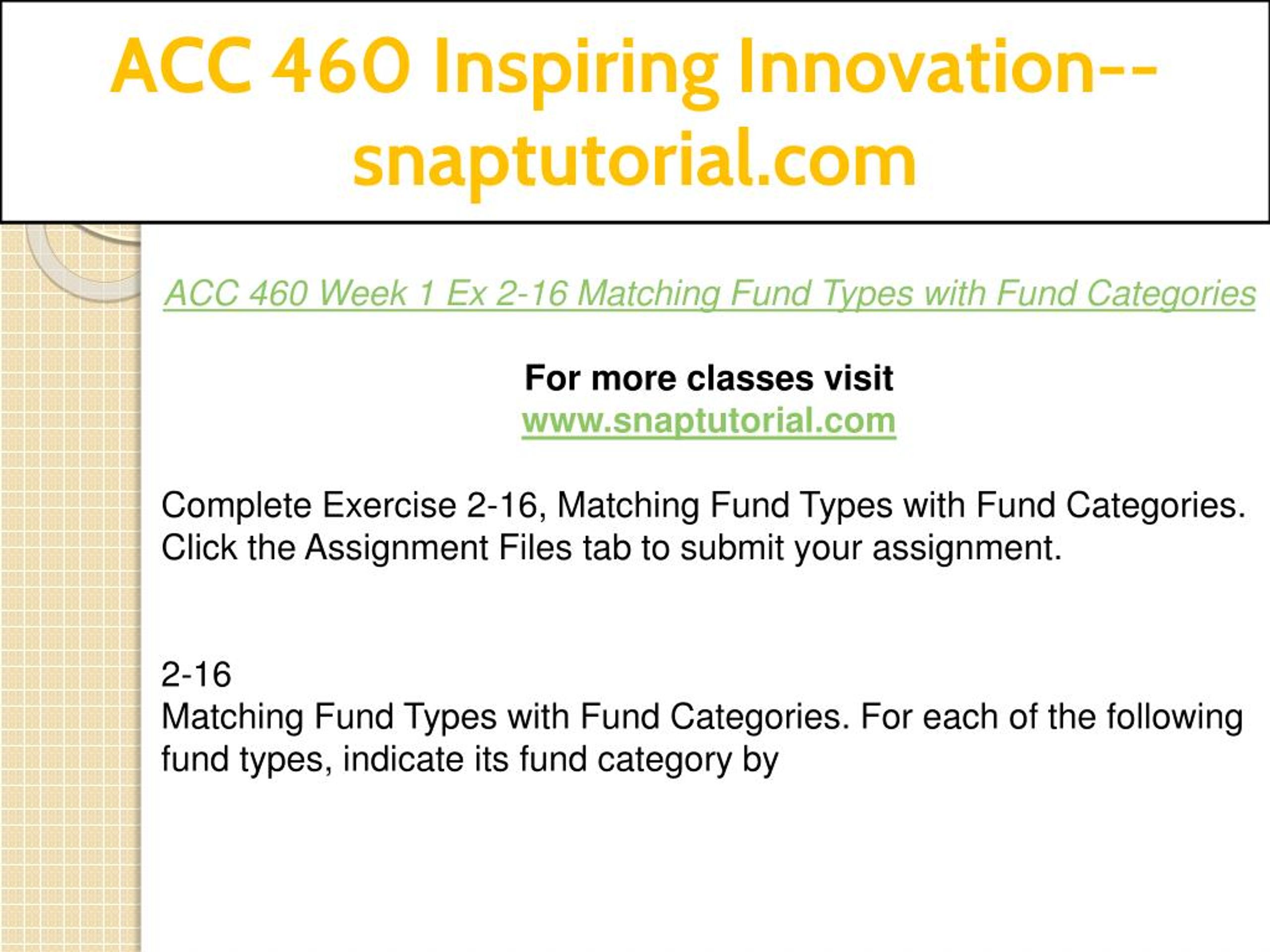 ACC 460 Inspiring Innovation--snaptutorial.com

ACC 460 Week 1 Ex 2-16 Matching Fund Types with Fund Categories

For more classes visit
www.snaptutorial.com

Complete Exercise 2-16, Matching Fund Types with Fund Categories.
Click the Assignment Files tab to submit your assignment.

2-16
Matching Fund Types with Fund Categories. For each of the following fund types, indicate its fund category by